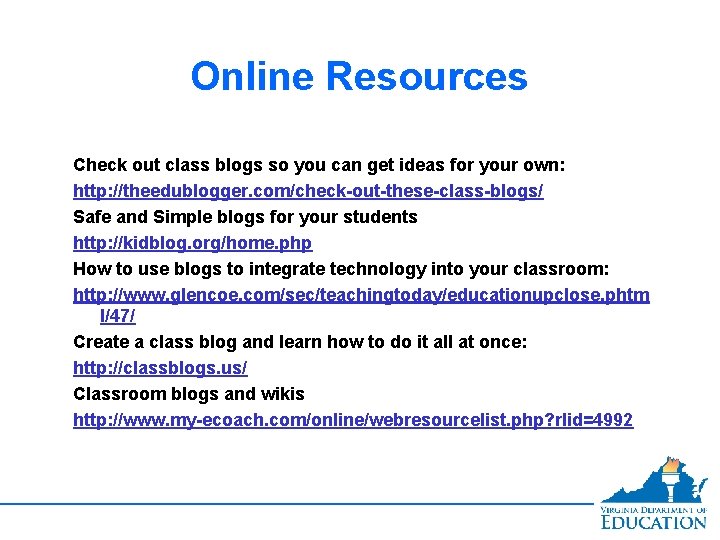 Online Resources

Check out class blogs so you can get ideas for your own:

http://theedublogger.com/check-out-these-class-blogs/

Safe and Simple blogs for your students

http://kidblog.org/home.php

How to use blogs to integrate technology into your classroom:

http://www.glencoe.com/sec/teachingtoday/educationupclose.phtml/47/

Create a class blog and learn how to do it all at once:

http://classblogs.us/

Classroom blogs and wikis

http://www.my-ecoach.com/online/webresourcelist.php?rlid=4992

VIRGINIA DEPARTMENT OF EDUCATION